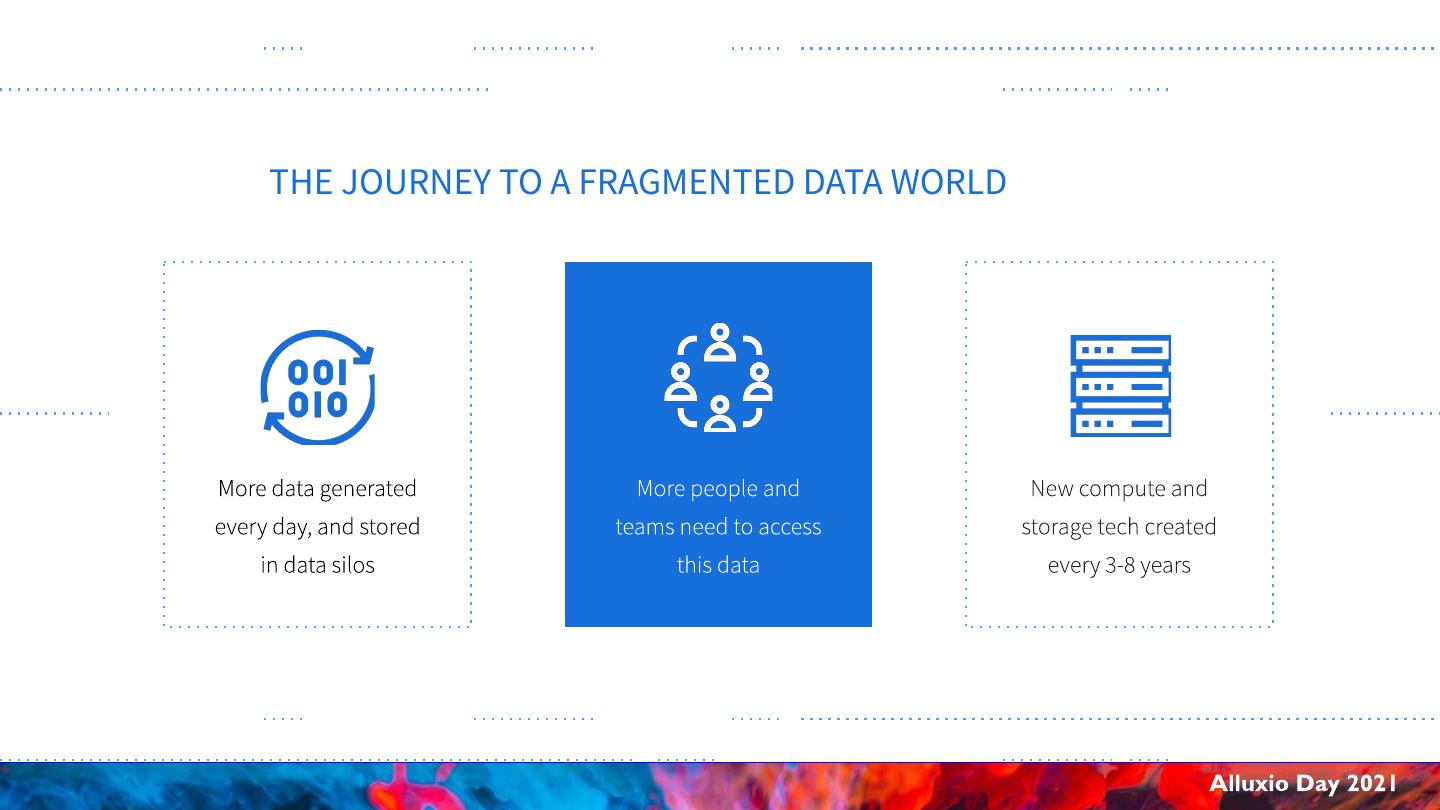 THE JOURNEY TO A FRAGMENTED DATA WORLD

001
010

More data generated every day, and stored in data silos

More people and teams need to access this data

New compute and storage tech created every 3-8 years

Alluxio Day 2021